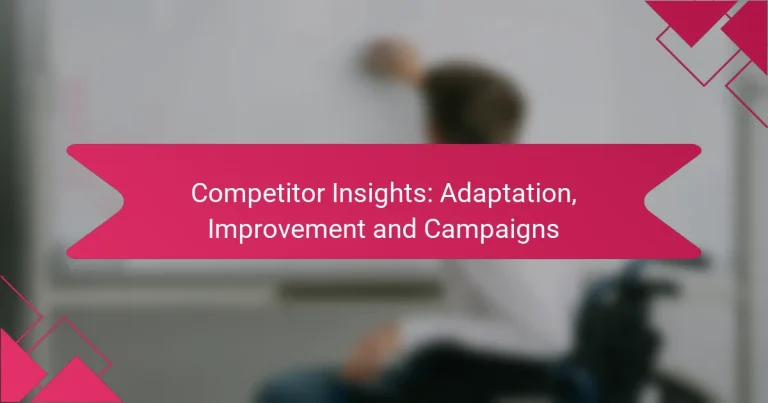 Competitor Insights: Adaptation, Improvement and Campaigns